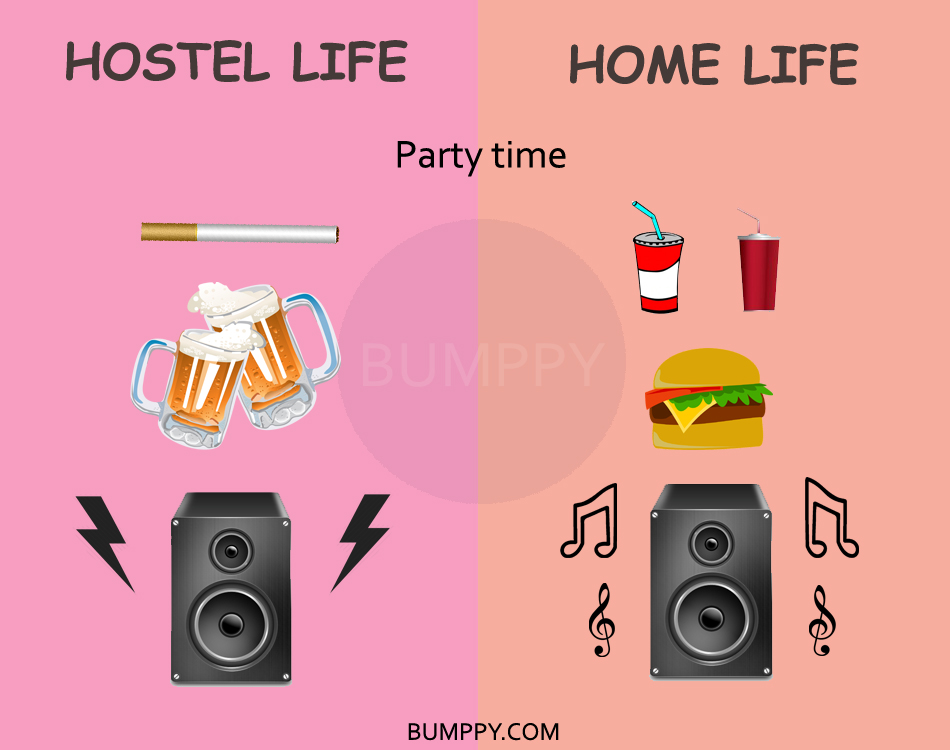 HOSTEL LIFE

HOME LIFE

Party time

BUMPPY

BUMPPY.COM